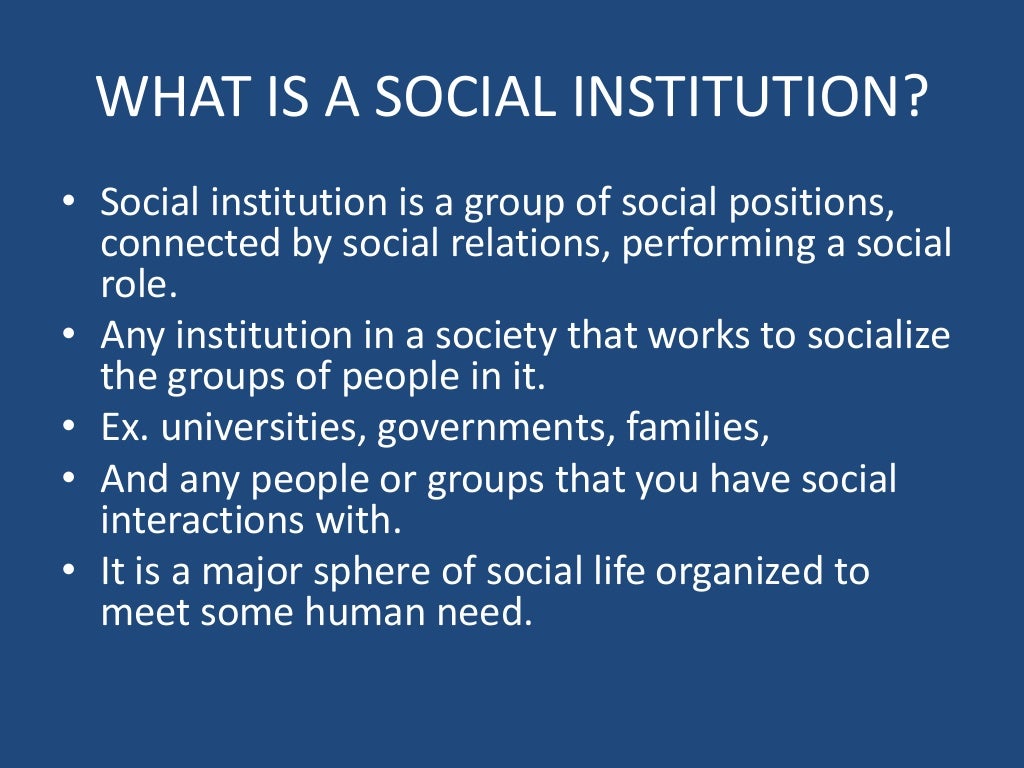 WHAT IS A SOCIAL INSTITUTION?

• Social institution is a group of social positions, connected by social relations, performing a social role.
• Any institution in a society that works to socialize the groups of people in it.
• Ex. universities, governments, families,
• And any people or groups that you have social interactions with.
• It is a major sphere of social life organized to meet some human need.